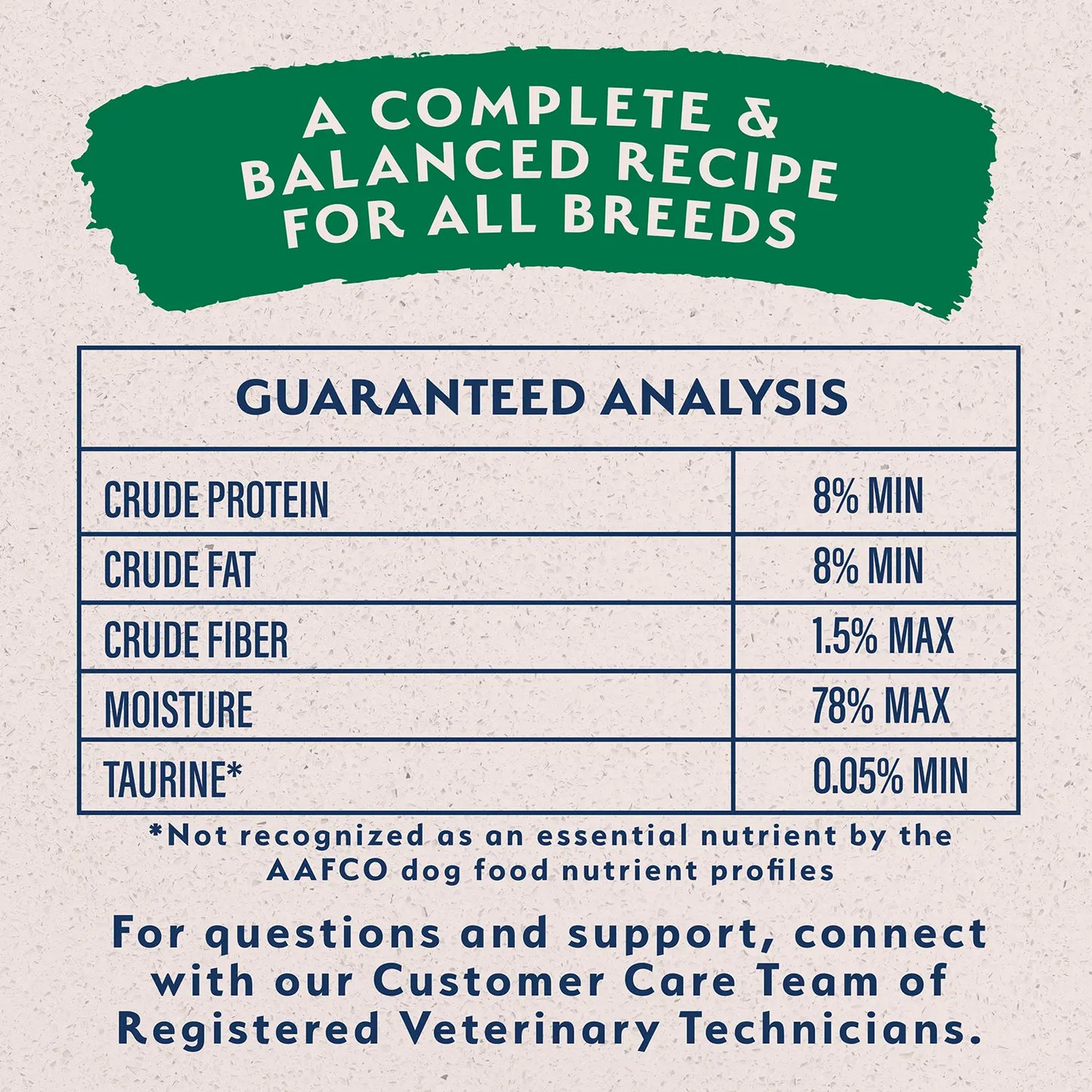 A COMPLETE & BALANCED RECIPE FOR ALL BREEDS

| GUARANTEED ANALYSIS | |
|---|---|
| CRUDE PROTEIN | 8% MIN |
| CRUDE FAT | 8% MIN |
| CRUDE FIBER | 1.5% MAX |
| MOISTURE | 78% MAX |
| TAURINE* | 0.05% MIN |

*Not recognized as an essential nutrient by the AAFCO dog food nutrient profiles

For questions and support, connect with our Customer Care Team of Registered Veterinary Technicians.